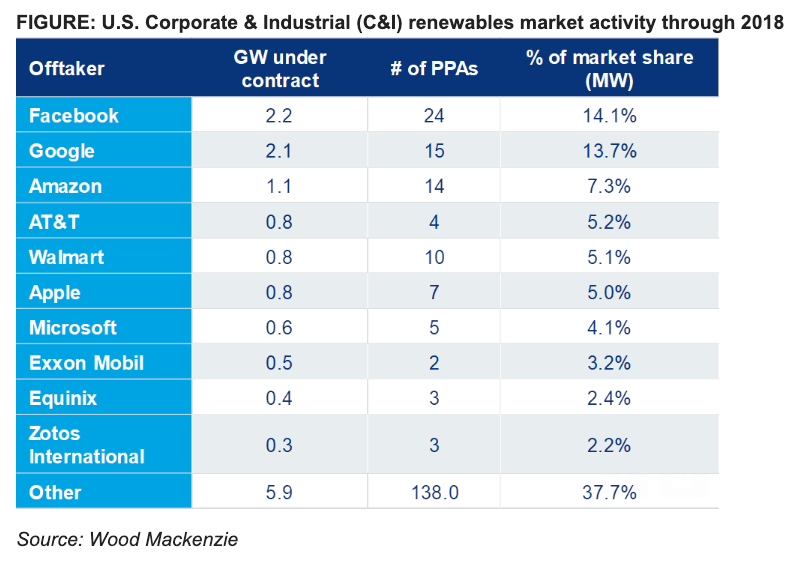 FIGURE: U.S. Corporate & Industrial (C&I) renewables market activity through 2018

| Offtaker | GW under contract | # of PPAs | % of market share (MW) |
|---|---|---|---|
| Facebook | 2.2 | 24 | 14.1% |
| Google | 2.1 | 15 | 13.7% |
| Amazon | 1.1 | 14 | 7.3% |
| AT&T | 0.8 | 4 | 5.2% |
| Walmart | 0.8 | 10 | 5.1% |
| Apple | 0.8 | 7 | 5.0% |
| Microsoft | 0.6 | 5 | 4.1% |
| Exxon Mobil | 0.5 | 2 | 3.2% |
| Equinix | 0.4 | 3 | 2.4% |
| Zotos International | 0.3 | 3 | 2.2% |
| Other | 5.9 | 138.0 | 37.7% |

Source: Wood Mackenzie